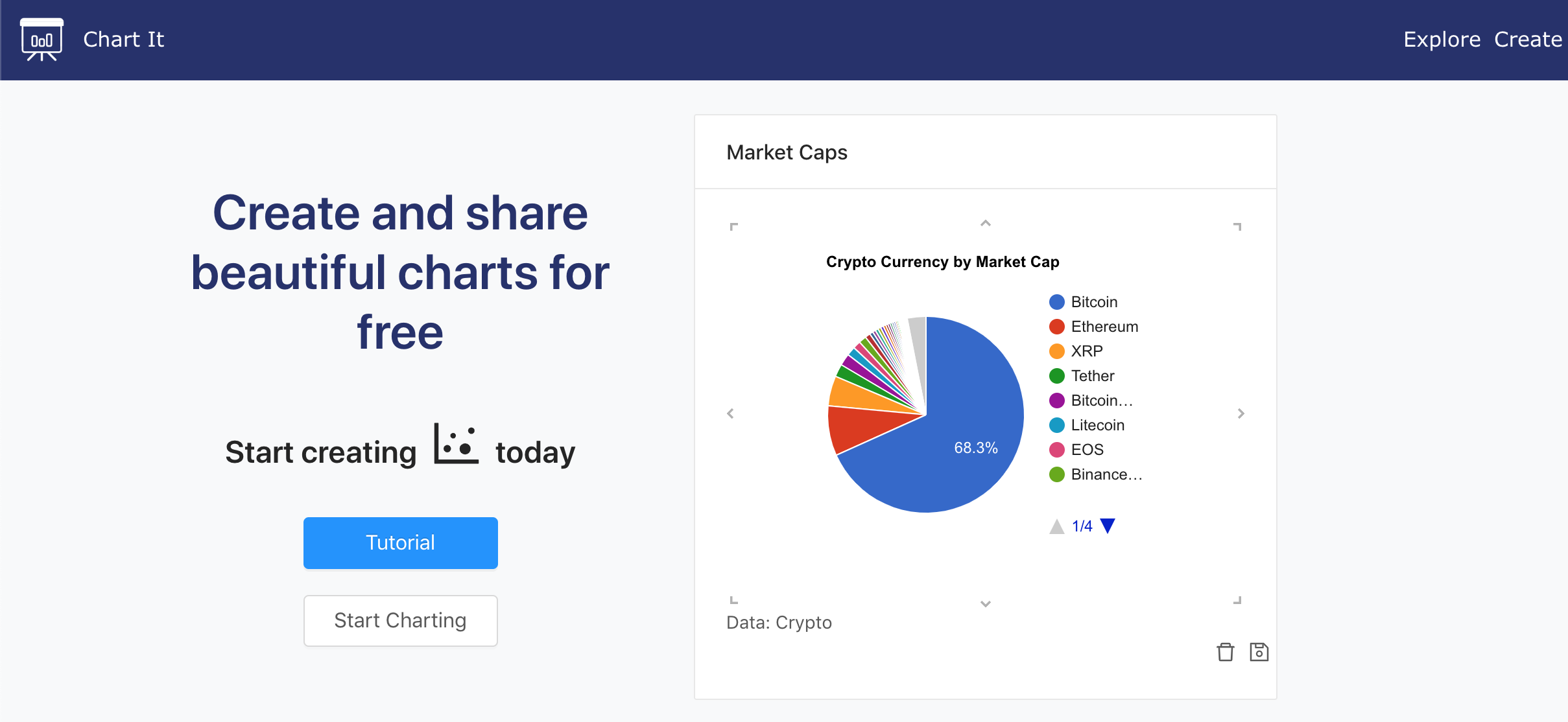 Chart It

Explore Create

Create and share beautiful charts for free

Start creating today

Tutorial

Start Charting

Market Caps

Crypto Currency by Market Cap

68.3%

Bitcoin
Ethereum
XRP
Tether
Bitcoin…
Litecoin
EOS
Binance…

1/4

Data: Crypto